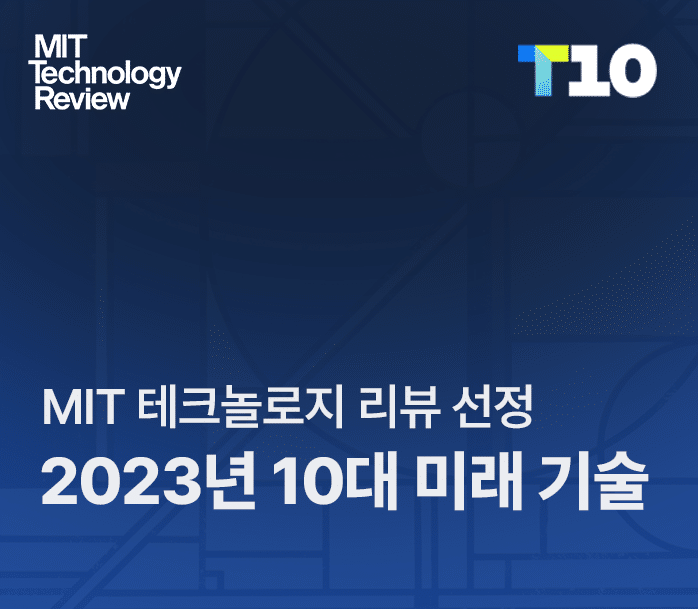 MIT Technology Review

T10

MIT 테크놀로지 리뷰 선정

2023년 10대 미래 기술